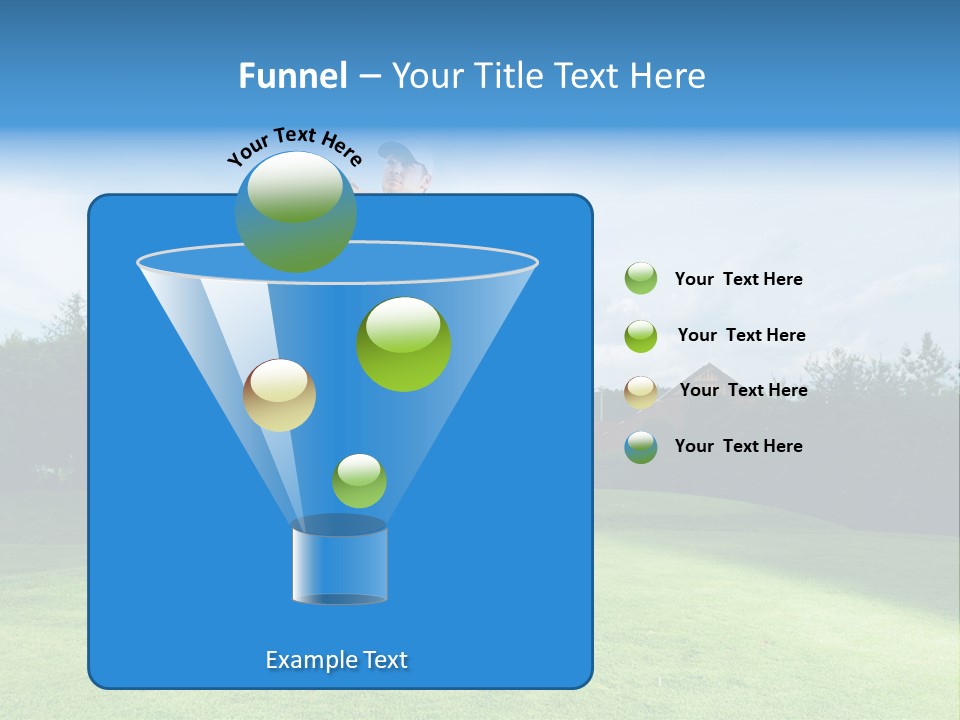 Funnel – Your Title Text Here

Your Text Here

Your Text Here

Your Text Here

Your Text Here

Your Text Here

Example Text